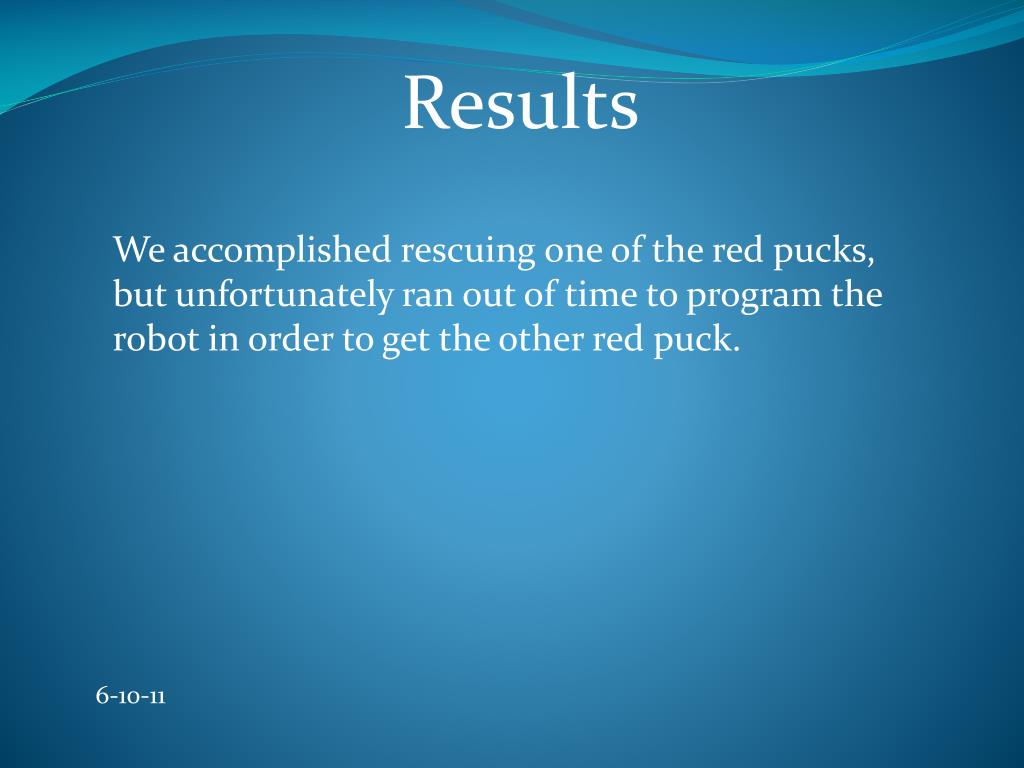 Results

We accomplished rescuing one of the red pucks, but unfortunately ran out of time to program the robot in order to get the other red puck.

6-10-11